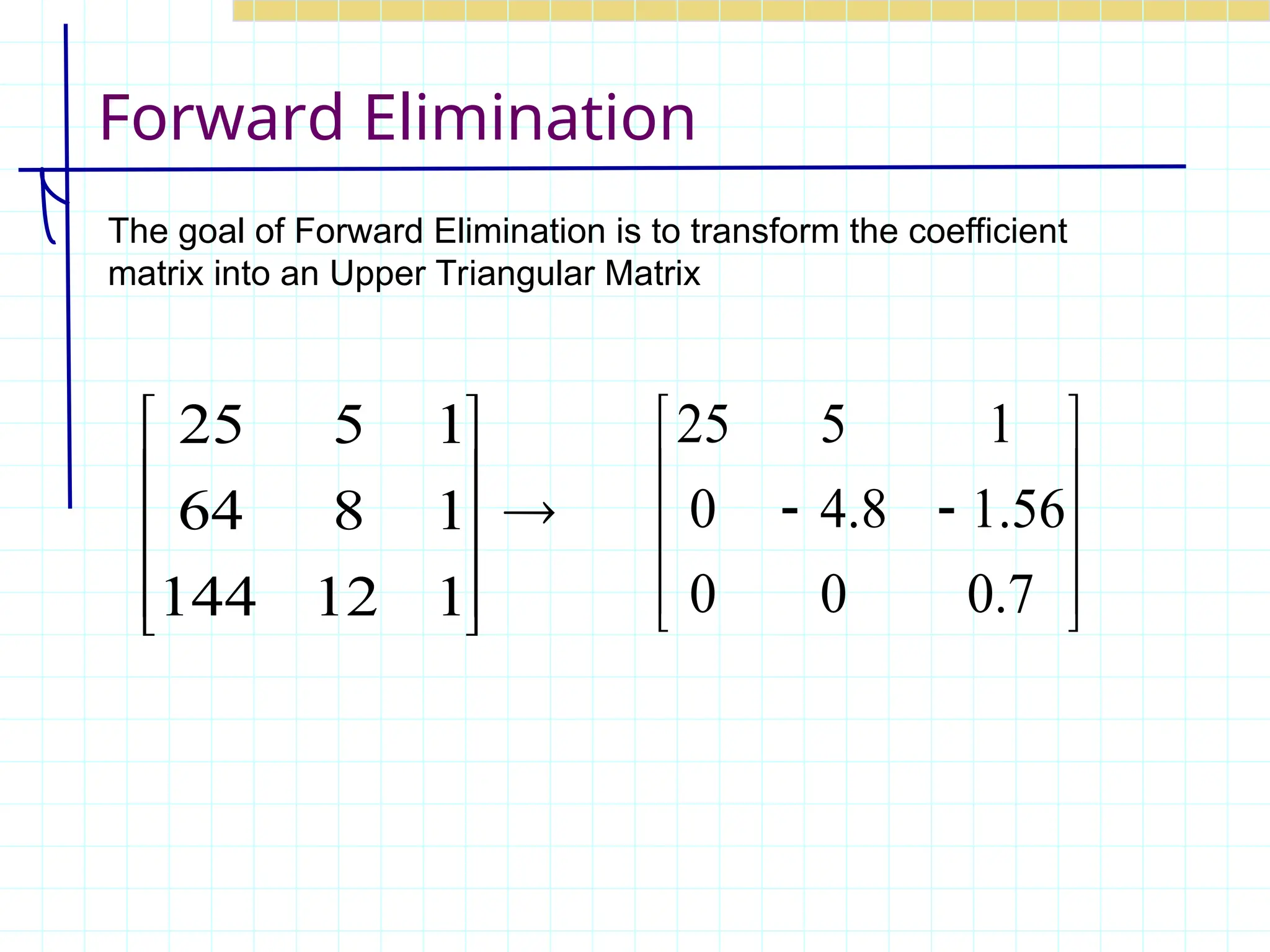 Forward Elimination

The goal of Forward Elimination is to transform the coefficient matrix into an Upper Triangular Matrix

$\begin{bmatrix} 25 & 5 & 1 \\ 64 & 8 & 1 \\ 144 & 12 & 1 \end{bmatrix} \rightarrow \begin{bmatrix} 25 & 5 & 1 \\ 0 & -4.8 & -1.56 \\ 0 & 0 & 0.7 \end{bmatrix}$